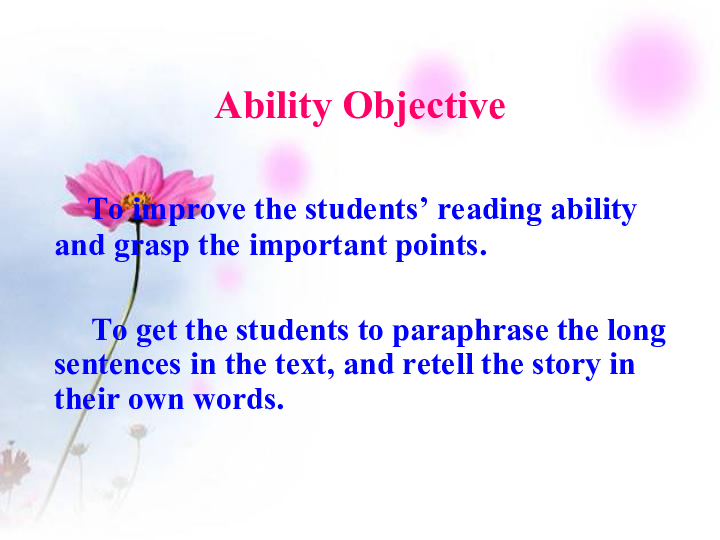 Ability Objective

To improve the students’ reading ability and grasp the important points.

To get the students to paraphrase the long sentences in the text, and retell the story in their own words.